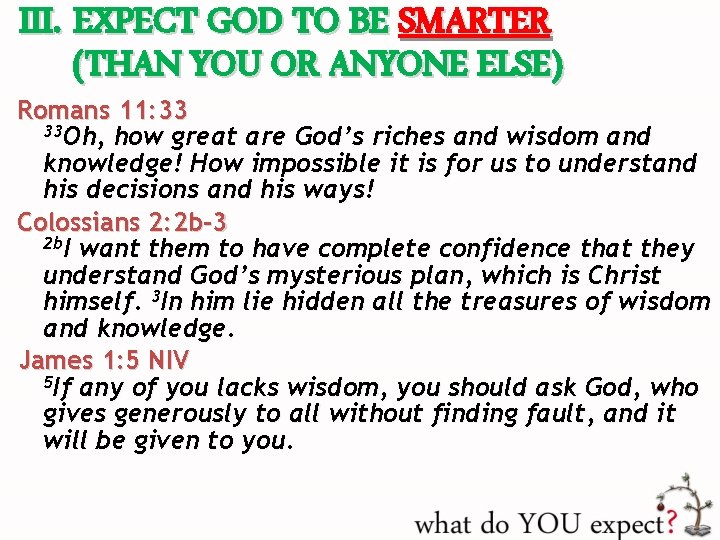 III. EXPECT GOD TO BE SMARTER (THAN YOU OR ANYONE ELSE)

Romans 11:33

$^{33}$Oh, how great are God's riches and wisdom and knowledge! How impossible it is for us to understand his decisions and his ways!

Colossians 2:2b-3

$^{2b}$I want them to have complete confidence that they understand God's mysterious plan, which is Christ himself. $^{3}$In him lie hidden all the treasures of wisdom and knowledge.

James 1:5 NIV

$^{5}$If any of you lacks wisdom, you should ask God, who gives generously to all without finding fault, and it will be given to you.

what do YOU expect?